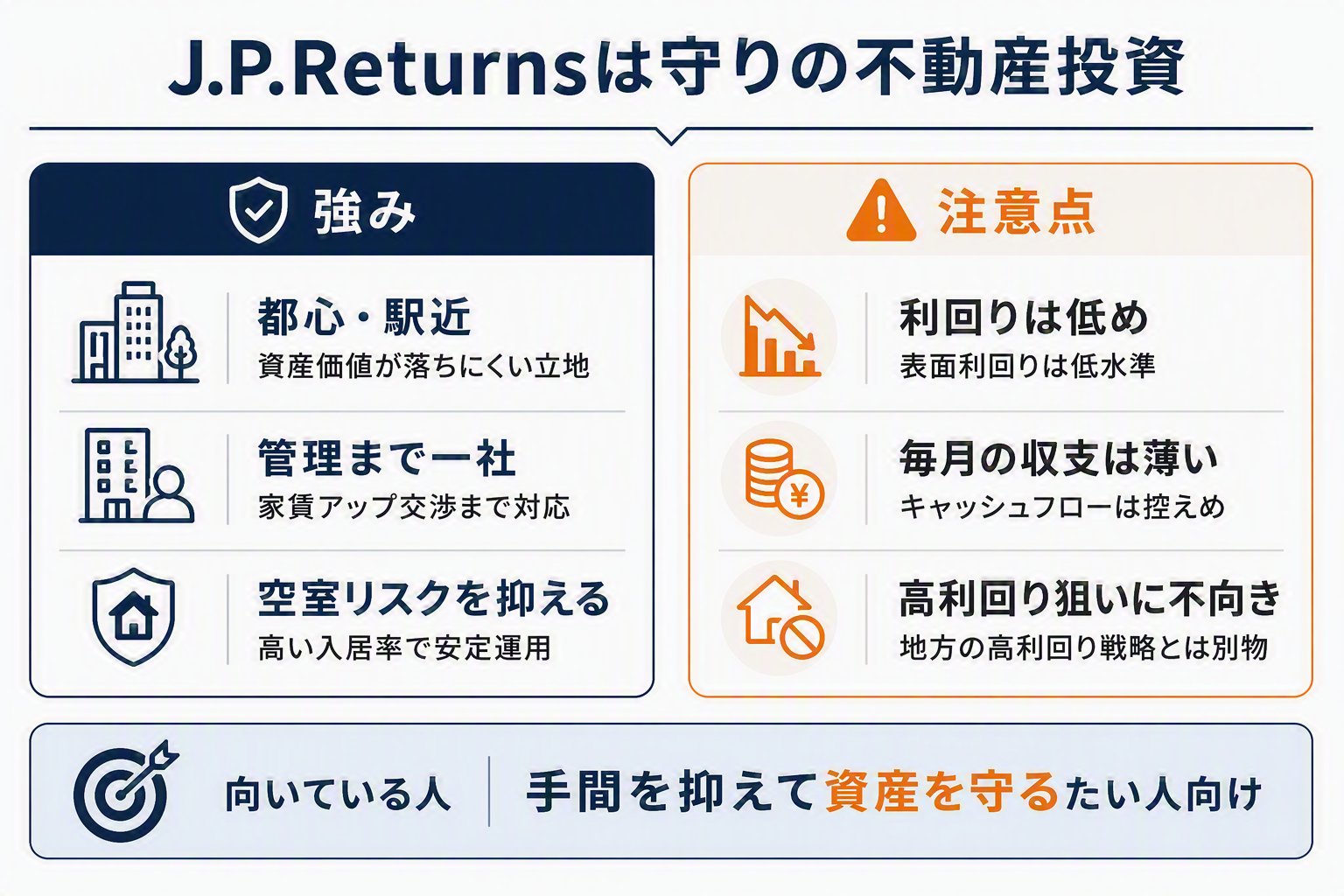 J.P.Returnsは守りの不動産投資

強み

都心・駅近
資産価値が落ちにくい立地

管理まで一社
家賃アップ交渉まで対応

空室リスクを抑える
高い入居率で安定運用

注意点

利回りは低め
表面利回りは低水準

毎月の収支は薄い
キャッシュフローは控えめ

高利回り狙いに不向き
地方の高利回り戦略とは別物

向いている人

手間を抑えて資産を守るたい人向け